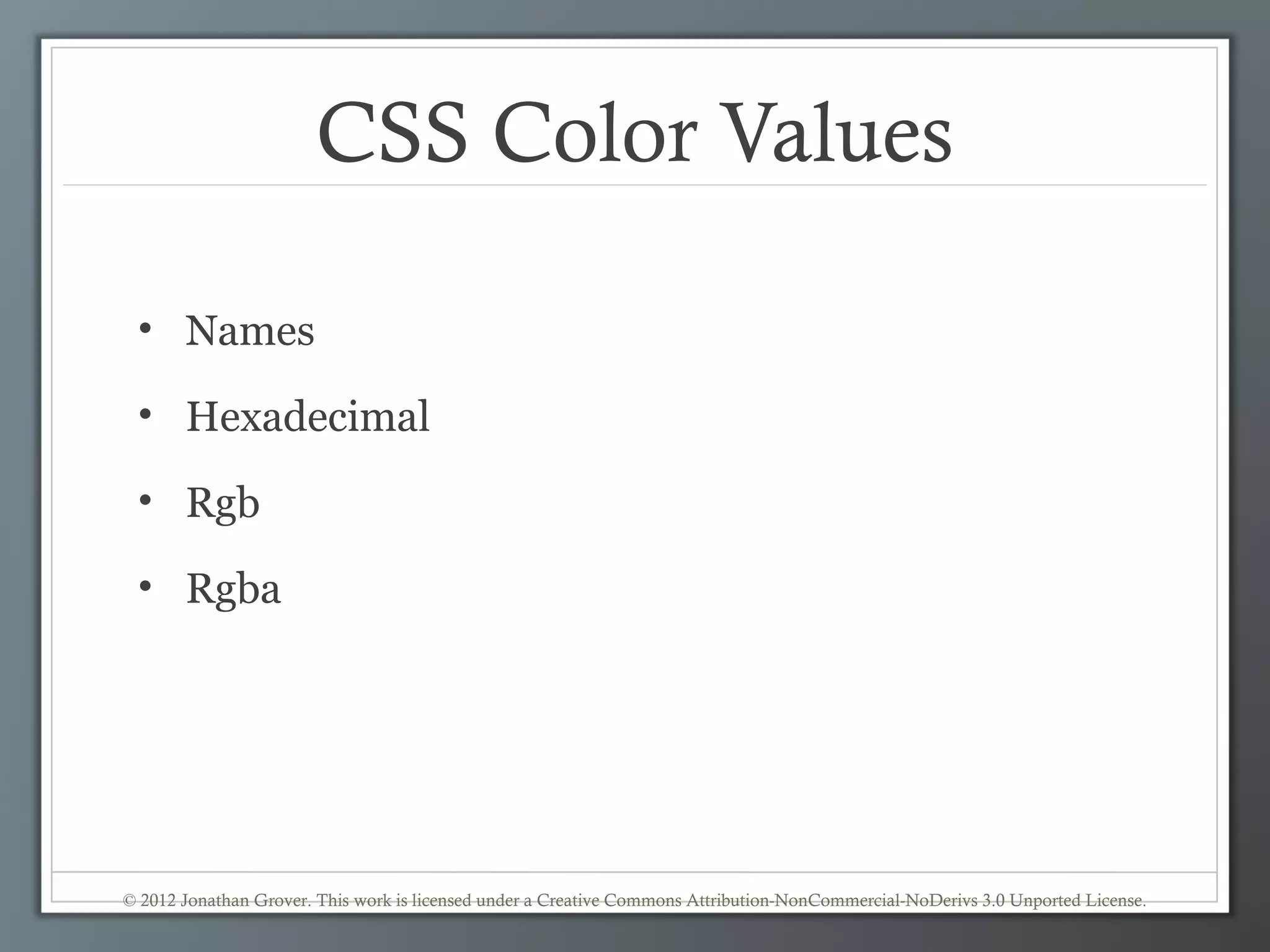 CSS Color Values

• Names
• Hexadecimal
• Rgb
• Rgba

© 2012 Jonathan Grover. This work is licensed under a Creative Commons Attribution-NonCommercial-NoDerivs 3.0 Unported License.